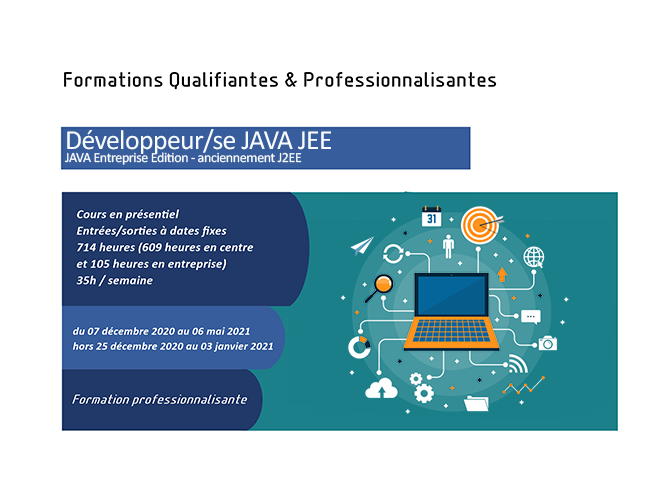 Formations Qualifiantes & Professionnalisantes

Développeur/se JAVA JEE
JAVA Entreprise Edition - anciennement J2EE

Cours en présentiel
Entrées/sorties à dates fixes
714 heures (609 heures en centre et 105 heures en entreprise)
35h / semaine

du 07 décembre 2020 au 06 mai 2021
hors 25 décembre 2020 au 03 janvier 2021

Formation professionnalisante

31